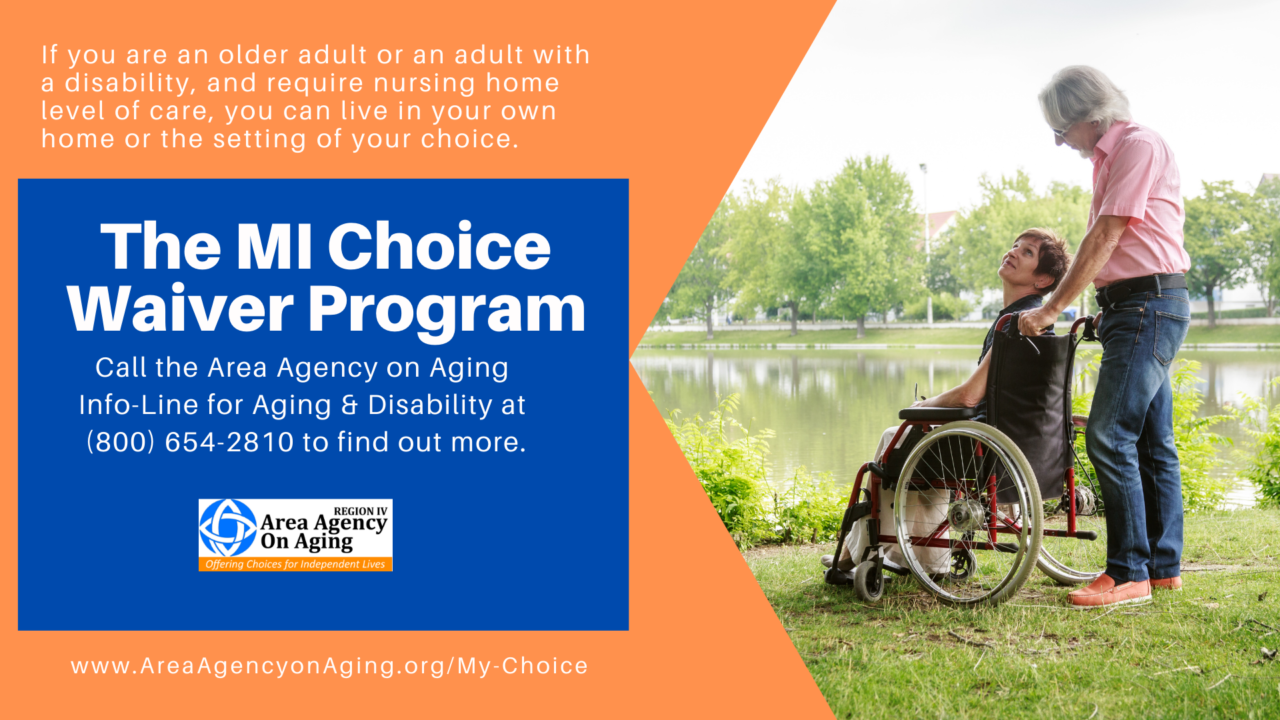 If you are an older adult or an adult with a disability, and require nursing home level of care, you can live in your own home or the setting of your choice.

The MI Choice Waiver Program

Call the Area Agency on Aging Info-Line for Aging & Disability at (800) 654-2810 to find out more.

REGION IV
Area Agency On Aging
Offering Choices for Independent Lives

www.AreaAgencyonAging.org/My-Choice